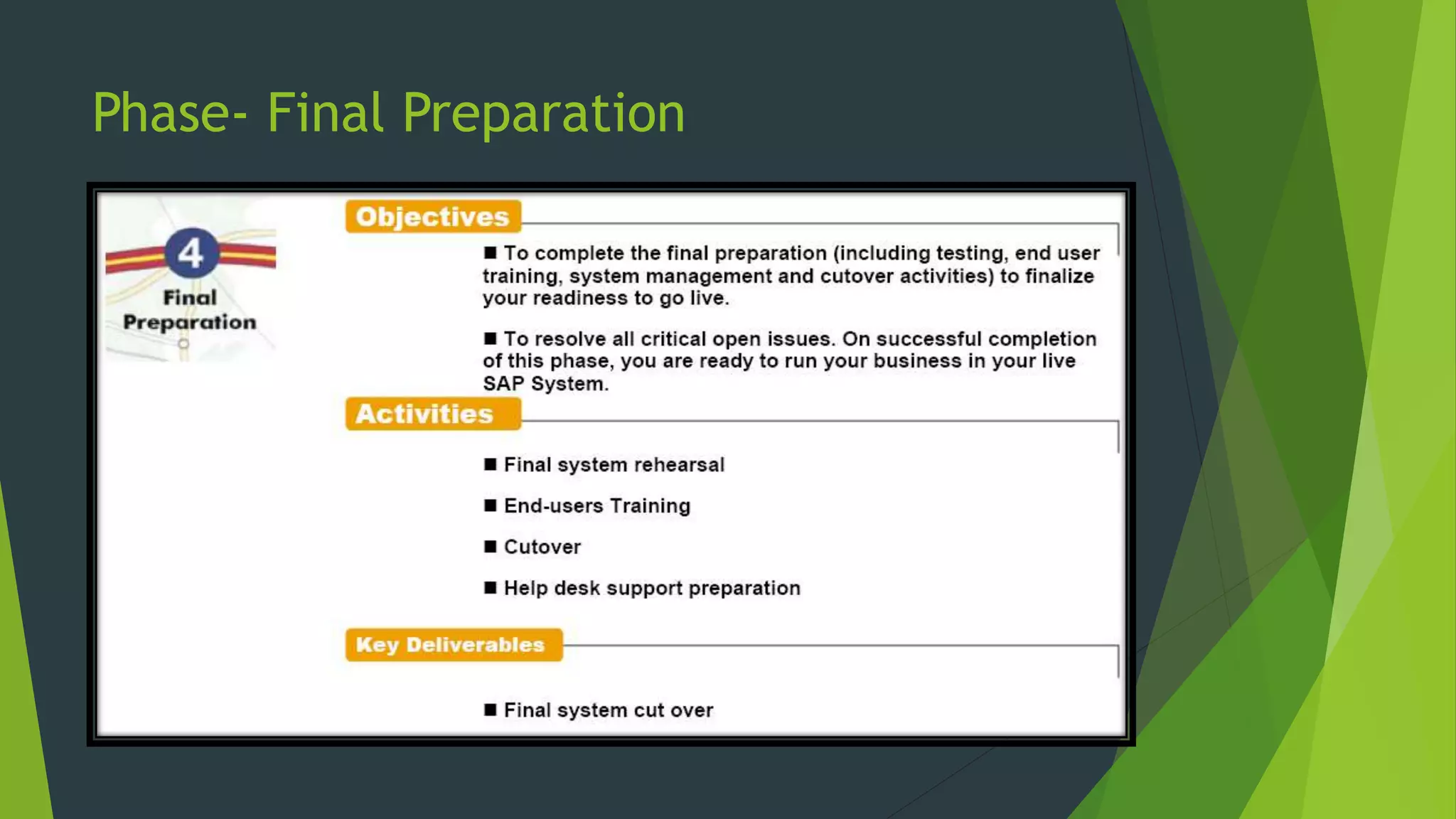 Phase- Final Preparation

4
Final Preparation

Objectives

■ To complete the final preparation (including testing, end user training, system management and cutover activities) to finalize your readiness to go live.

■ To resolve all critical open issues. On successful completion of this phase, you are ready to run your business in your live SAP System.

Activities

■ Final system rehearsal

■ End-users Training

■ Cutover

■ Help desk support preparation

Key Deliverables

■ Final system cut over